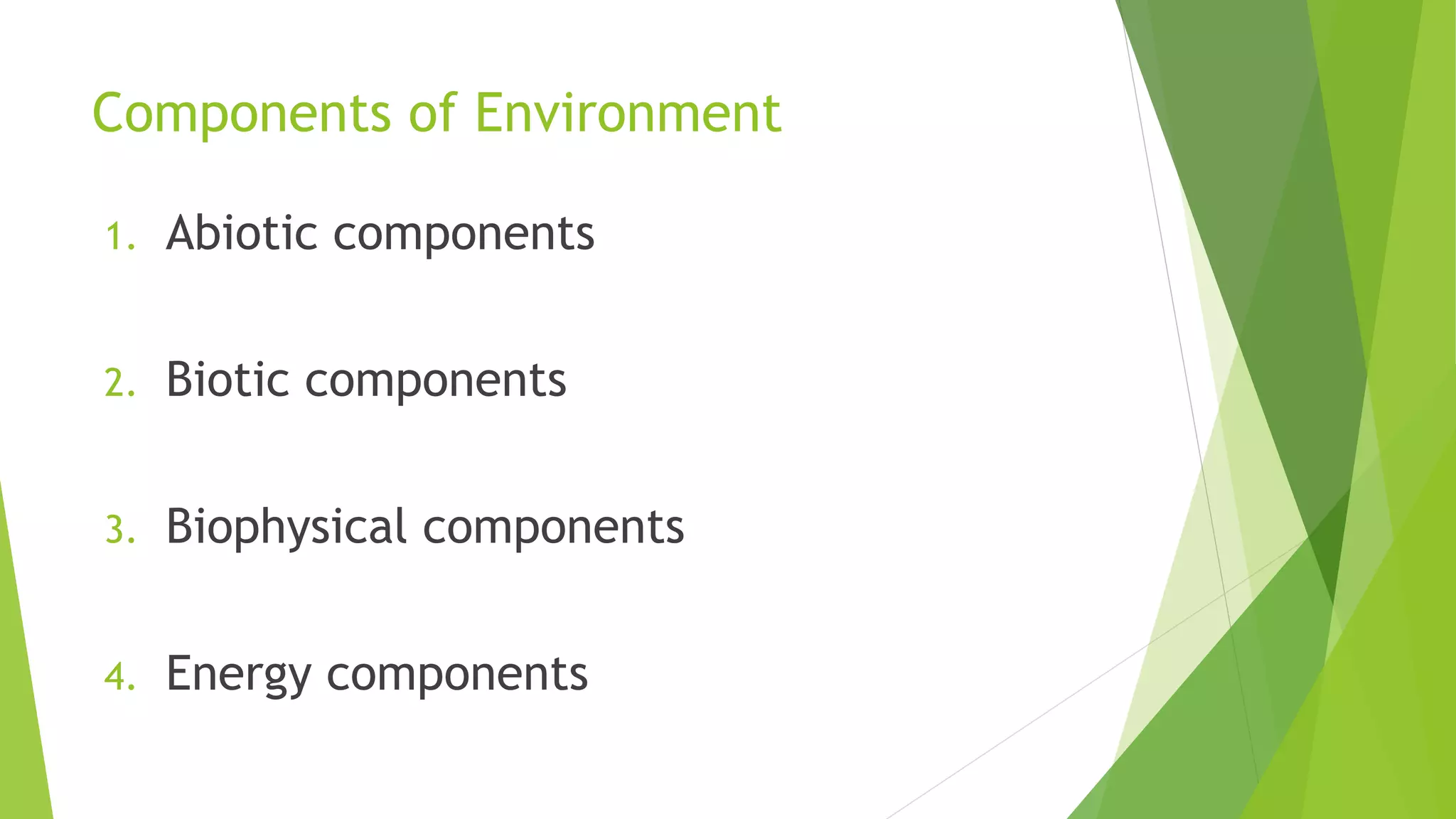 Components of Environment

1. Abiotic components

2. Biotic components

3. Biophysical components

4. Energy components